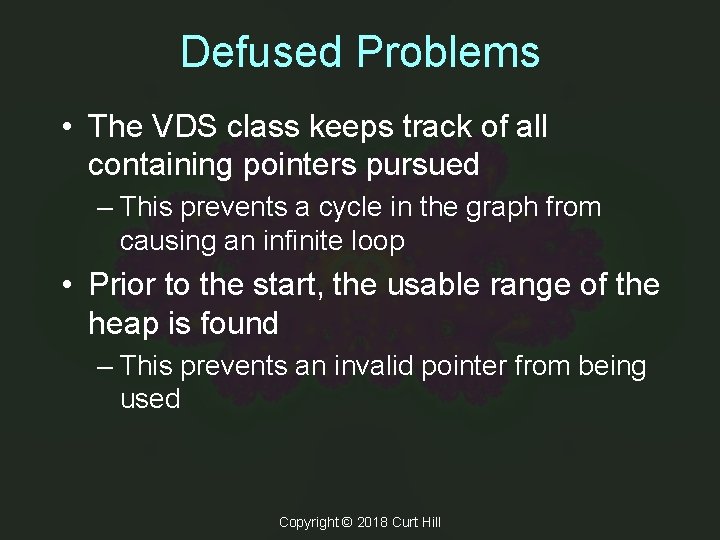 Defused Problems

• The VDS class keeps track of all containing pointers pursued

– This prevents a cycle in the graph from causing an infinite loop

• Prior to the start, the usable range of the heap is found

– This prevents an invalid pointer from being used

Copyright © 2018 Curt Hill